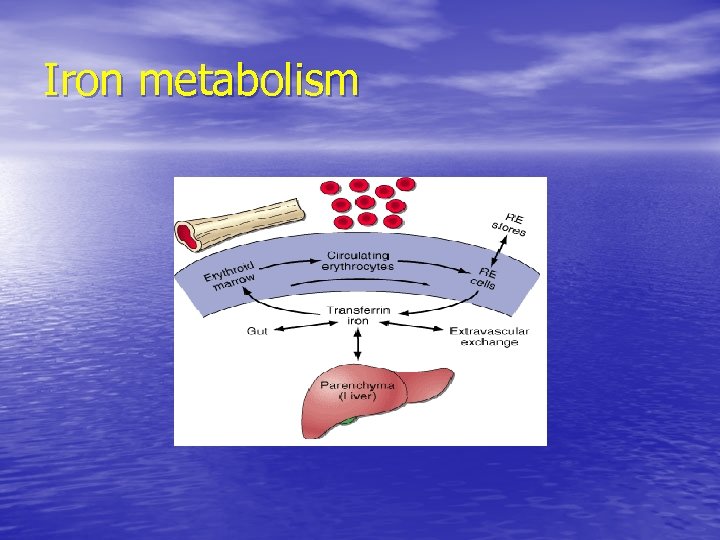 Iron metabolism

RE stores

Erythroid marrow

Circulating erythrocytes

RE cells

Transferrin iron

Gut

Extravascular exchange

Parenchyma (Liver)